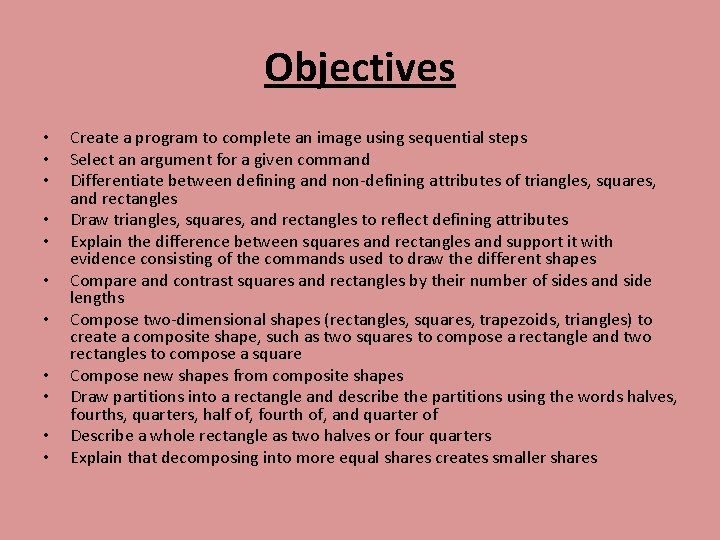 Objectives

• Create a program to complete an image using sequential steps
• Select an argument for a given command
• Differentiate between defining and non-defining attributes of triangles, squares, and rectangles
• Draw triangles, squares, and rectangles to reflect defining attributes
• Explain the difference between squares and rectangles and support it with evidence consisting of the commands used to draw the different shapes
• Compare and contrast squares and rectangles by their number of sides and side lengths
• Compose two-dimensional shapes (rectangles, squares, trapezoids, triangles) to create a composite shape, such as two squares to compose a rectangle and two rectangles to compose a square
• Compose new shapes from composite shapes
• Draw partitions into a rectangle and describe the partitions using the words halves, fourths, quarters, half of, fourth of, and quarter of
• Describe a whole rectangle as two halves or four quarters
• Explain that decomposing into more equal shares creates smaller shares